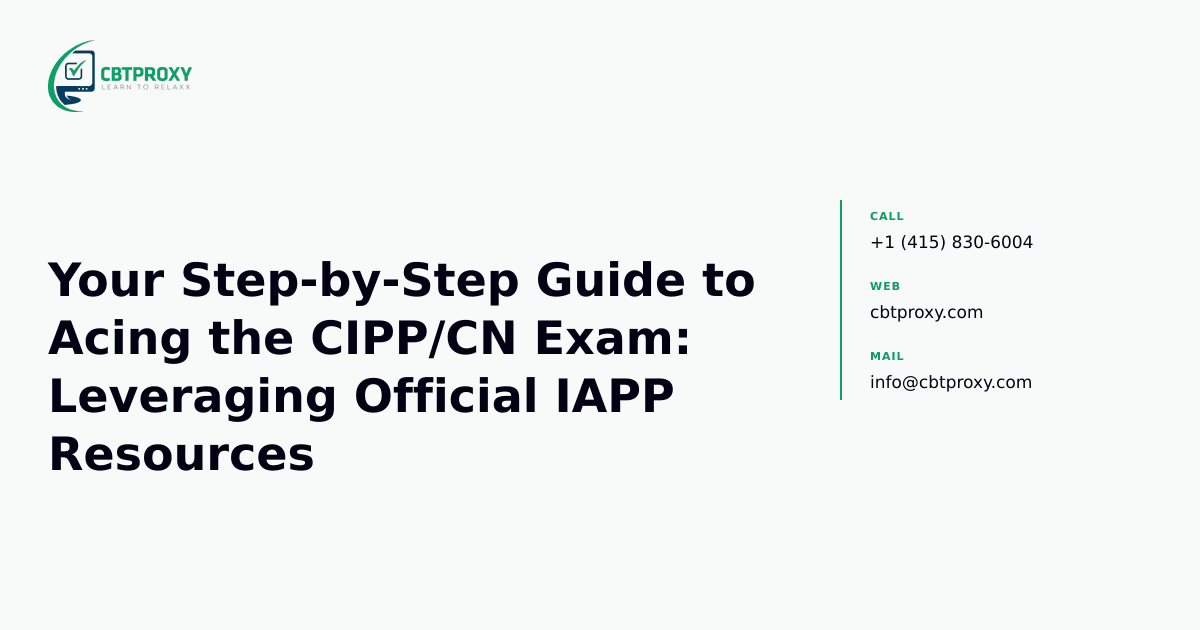 CBTPROXY
LEARN TO RELAXX

Your Step-by-Step Guide to Acing the CIPP/CN Exam: Leveraging Official IAPP Resources

CALL
+1 (415) 830-6004

WEB
cbtproxy.com

MAIL
info@cbtproxy.com